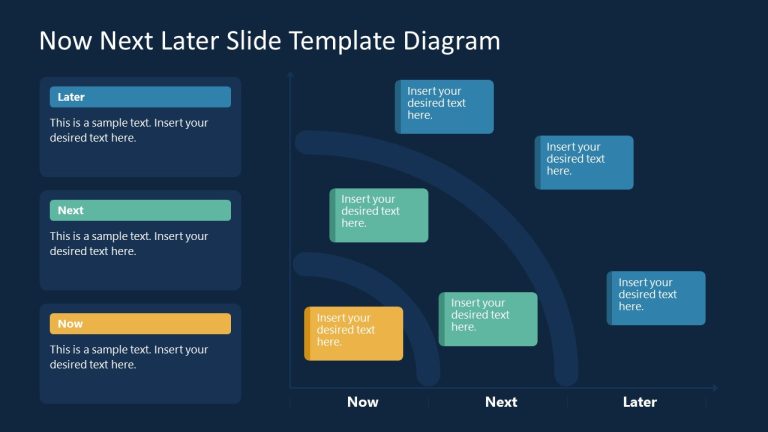 Now Next Later Slide Template Diagram

Later

This is a sample text. Insert your desired text here.

Next

This is a sample text. Insert your desired text here.

Now

This is a sample text. Insert your desired text here.

Insert your desired text here.

Insert your desired text here.

Insert your desired text here.

Insert your desired text here.

Insert your desired text here.

Insert your desired text here.

Now

Next

Later